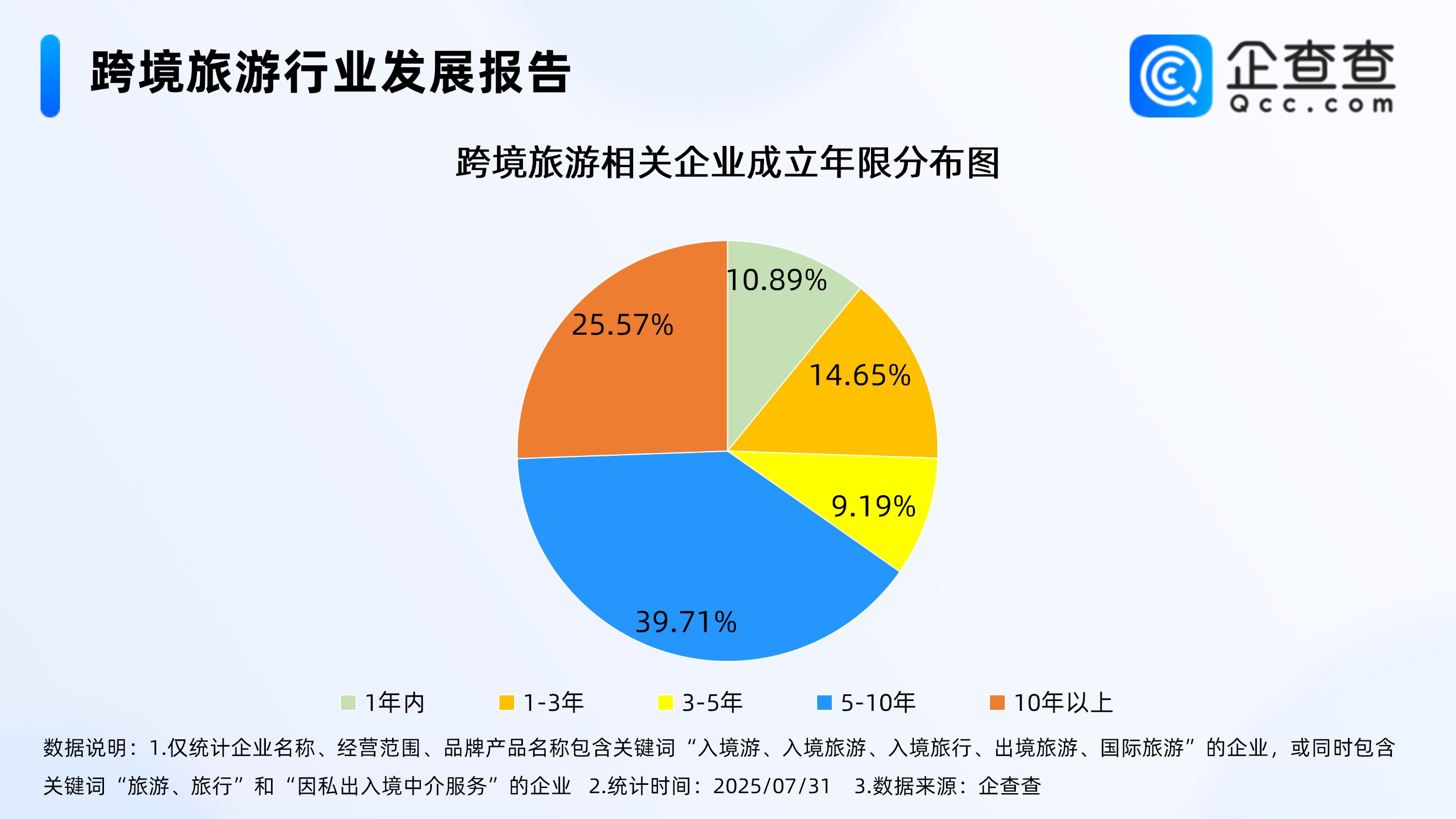 跨境旅游行业发展报告

企查查
Qcc.com

跨境旅游相关企业成立年限分布图

10.89%
14.65%
9.19%
39.71%
25.57%

1年内　1-3年　3-5年　5-10年　10年以上

数据说明：1.仅统计企业名称、经营范围、品牌产品名称包含关键词“入境游、入境旅游、入境旅行、出境旅游、国际旅游”的企业，或同时包含关键词“旅游、旅行”和“因私出入境中介服务”的企业　2.统计时间：2025/07/31　3.数据来源：企查查